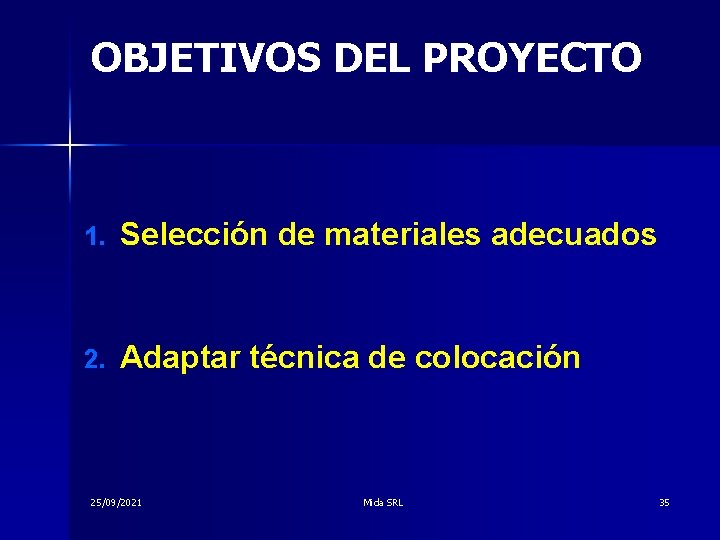 OBJETIVOS DEL PROYECTO

1. Selección de materiales adecuados

2. Adaptar técnica de colocación

25/09/2021

Mida SRL

35